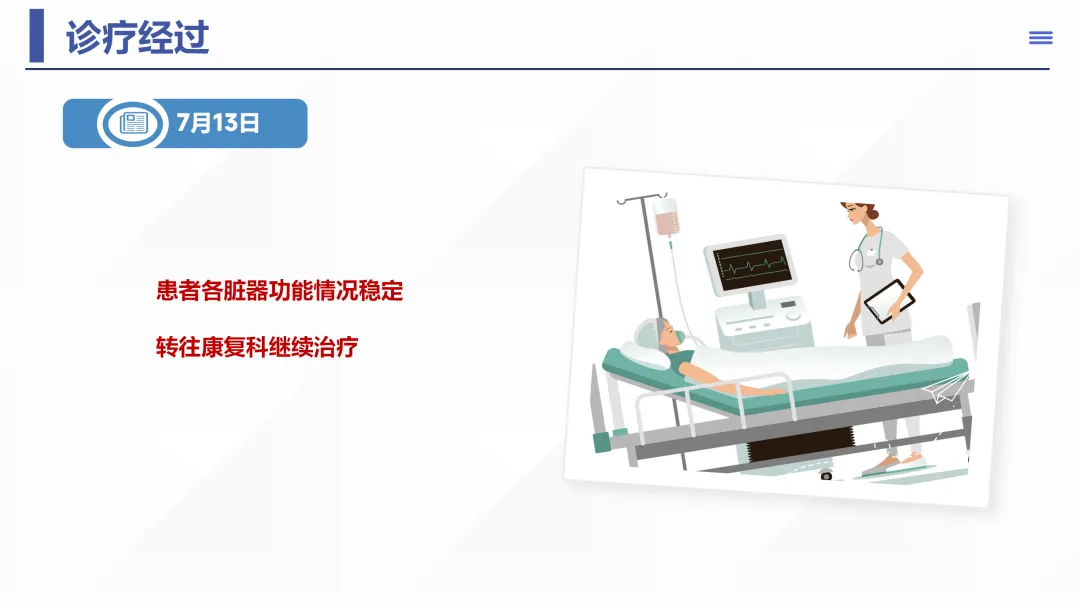 诊疗经过

7月13日

患者各脏器功能情况稳定

转往康复科继续治疗